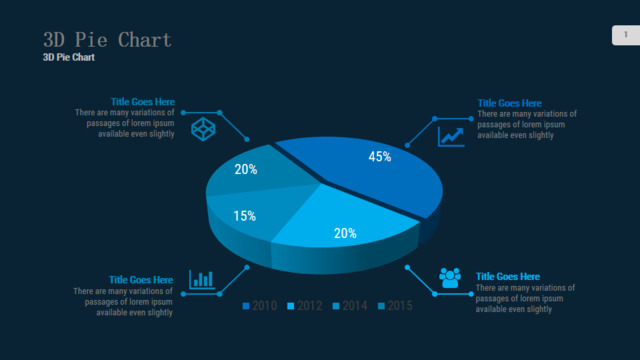 3D Pie Chart
3D Pie Chart

1

Title Goes Here
There are many variations of passages of lorem ipsum available even slightly

Title Goes Here
There are many variations of passages of lorem ipsum available even slightly

20%
45%
15%
20%

Title Goes Here
There are many variations of passages of lorem ipsum available even slightly

Title Goes Here
There are many variations of passages of lorem ipsum available even slightly

2010 2012 2014 2015